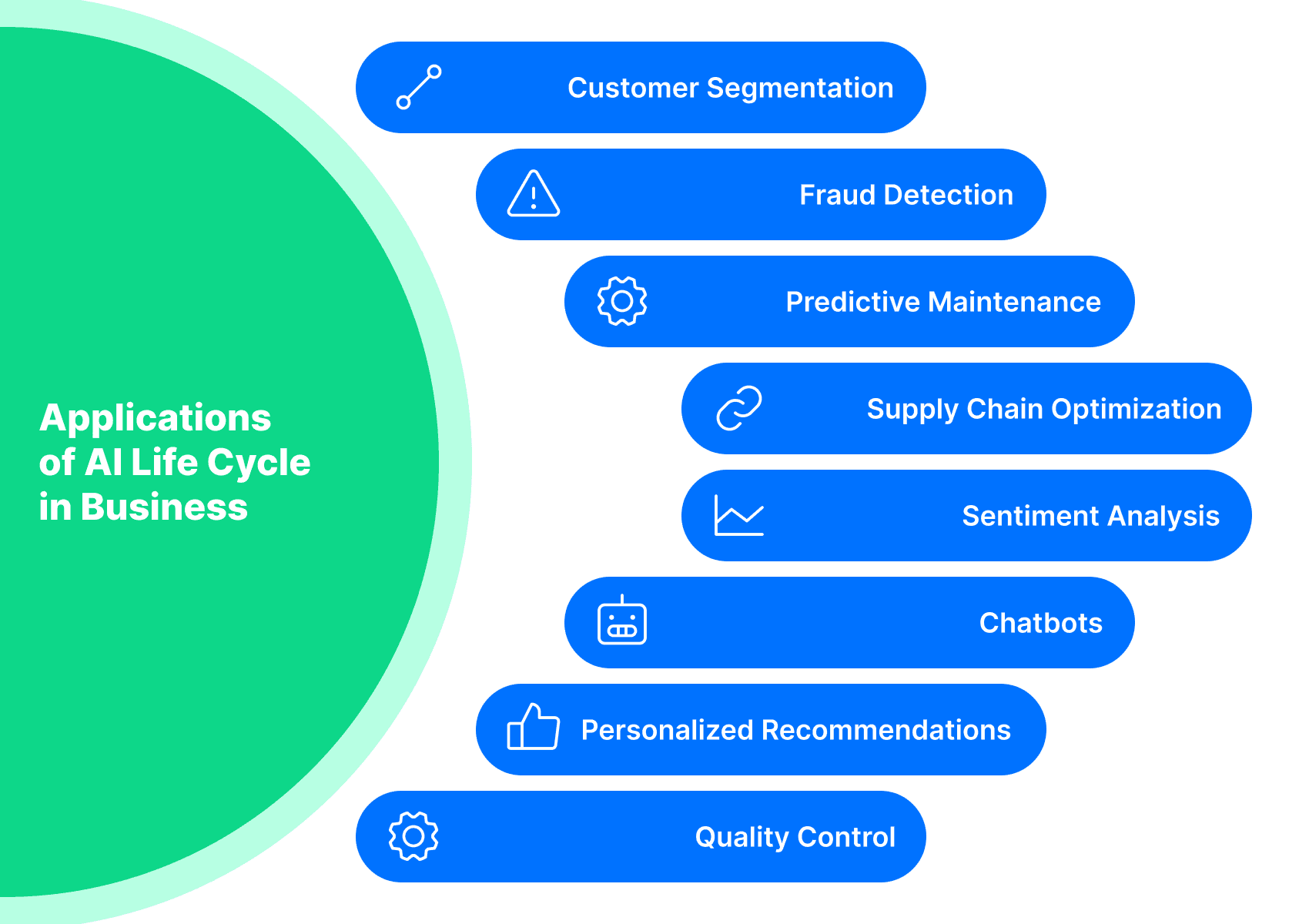 Applications of AI Life Cycle in Business

Customer Segmentation

Fraud Detection

Predictive Maintenance

Supply Chain Optimization

Sentiment Analysis

Chatbots

Personalized Recommendations

Quality Control